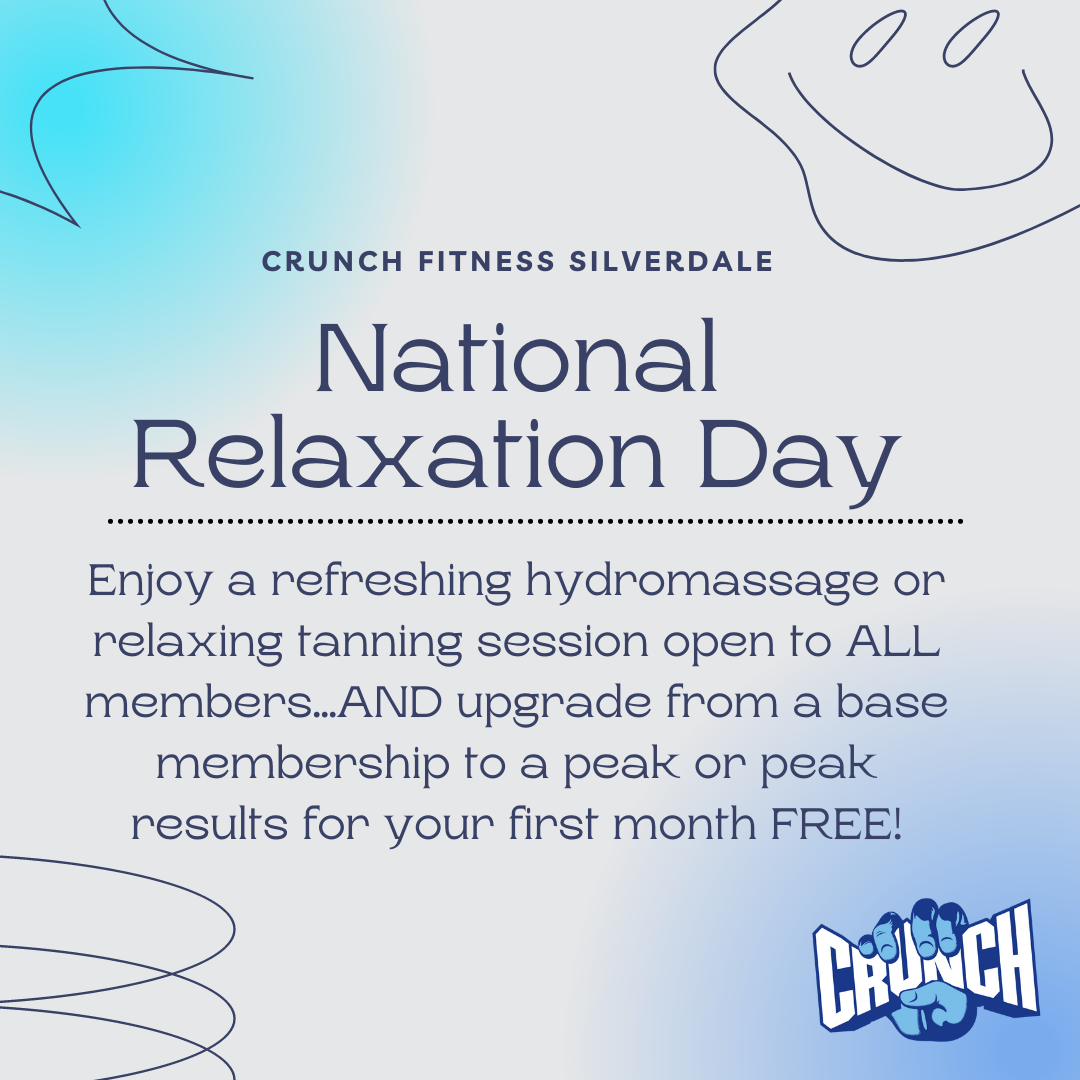 CRUNCH FITNESS SILVERDALE

National Relaxation Day

Enjoy a refreshing hydromassage or relaxing tanning session open to ALL members...AND upgrade from a base membership to a peak or peak results for your first month FREE!

CRUNCH